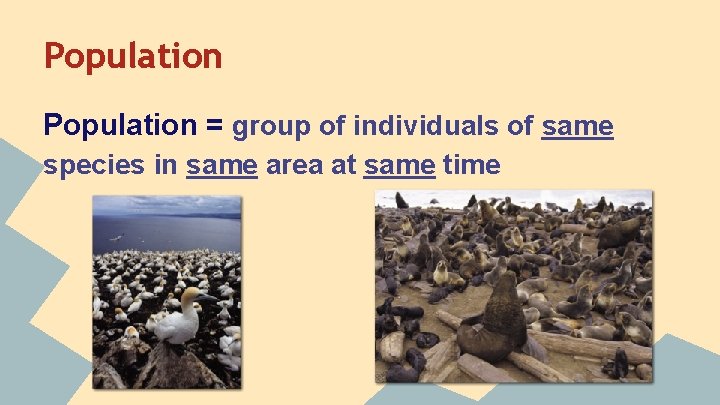 Population

Population = group of individuals of same species in same area at same time